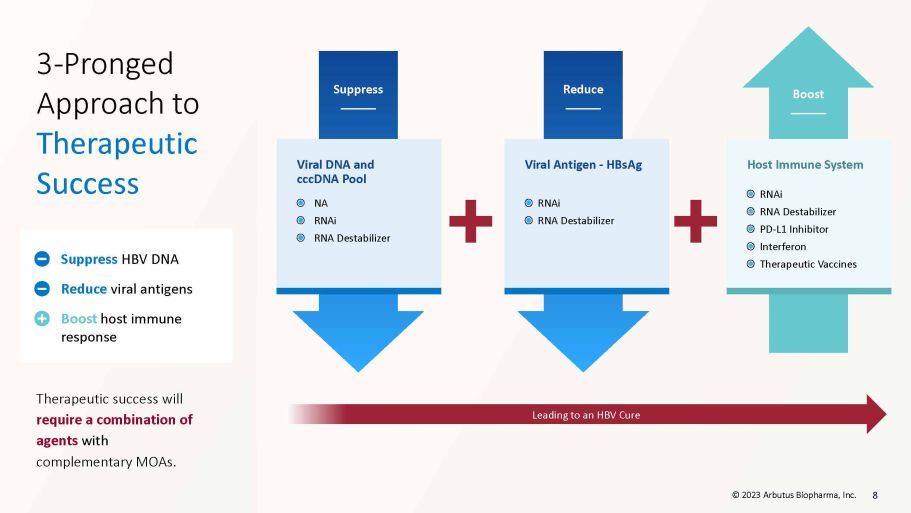 3-Pronged Approach to Therapeutic Success

Suppress HBV DNA

Reduce viral antigens

Boost host immune response

Therapeutic success will require a combination of agents with complementary MOAs.

Suppress

Viral DNA and cccDNA Pool

NA

RNAi

RNA Destabilizer

Reduce

Viral Antigen - HBsAg

RNAi

RNA Destabilizer

Boost

Host Immune System

RNAi

RNA Destabilizer

PD-L1 Inhibitor

Interferon

Therapeutic Vaccines

Leading to an HBV Cure

© 2023 Arbutus Biopharma, Inc. 8